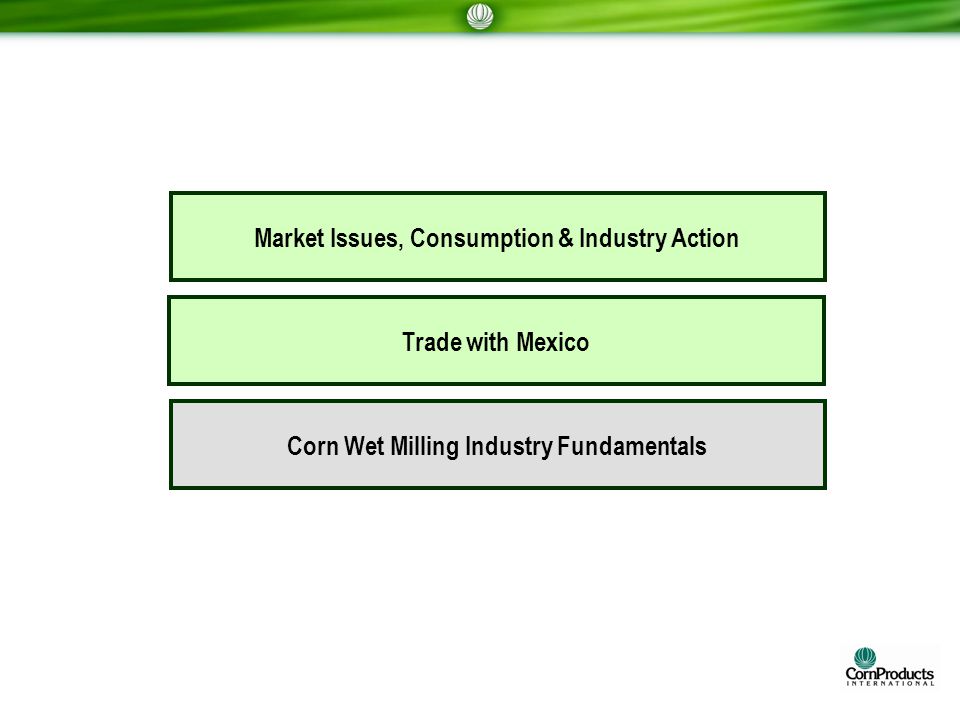 Market Issues, Consumption & Industry Action

Trade with Mexico

Corn Wet Milling Industry Fundamentals

CornProducts
INTERNATIONAL